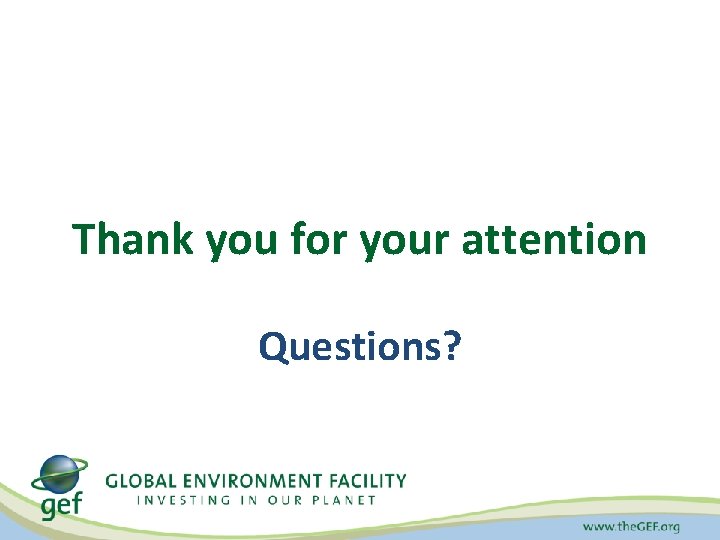 Thank you for your attention

Questions?

gef GLOBAL ENVIRONMENT FACILITY
INVESTING IN OUR PLANET

www.theGEF.org